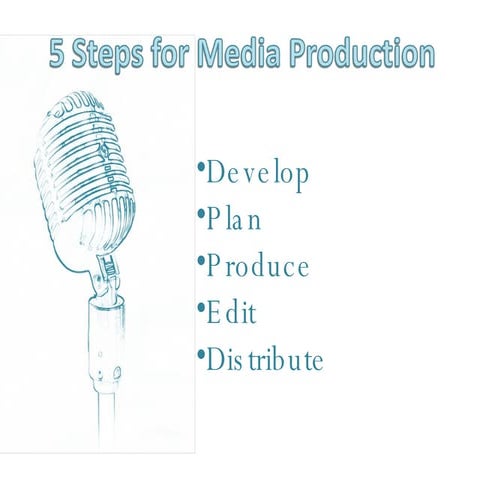 5 Steps for Media Production

•Develop
•Plan
•Produce
•Edit
•Distribute